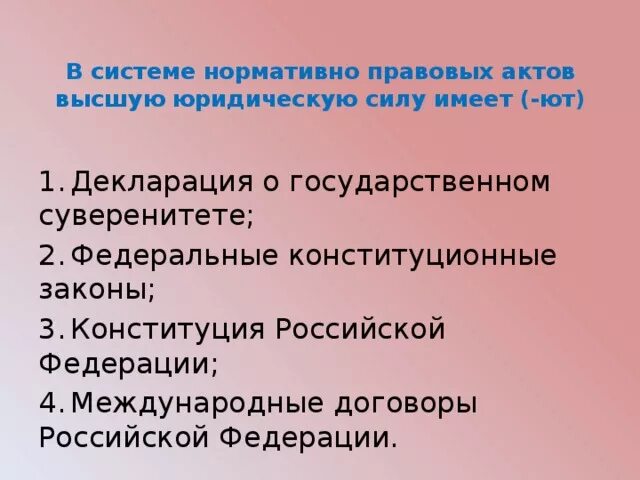 В системе нормативно правовых актов высшую юридическую силу имеет (-ют)

1. Декларация о государственном суверенитете;
2. Федеральные конституционные законы;
3. Конституция Российской Федерации;
4. Международные договоры Российской Федерации.